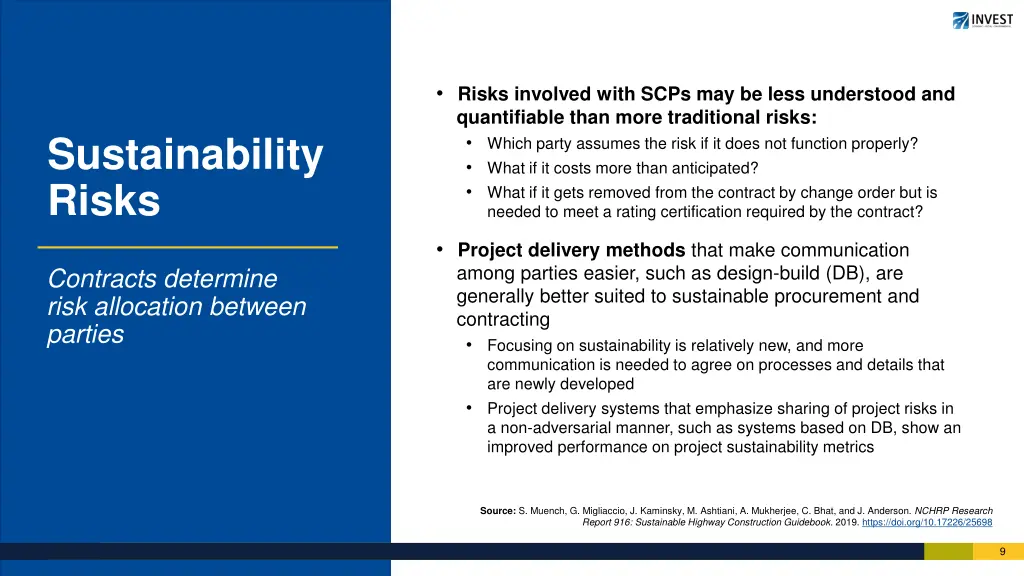 INVEST

Sustainability Risks

Contracts determine risk allocation between parties

• Risks involved with SCPs may be less understood and quantifiable than more traditional risks:
  • Which party assumes the risk if it does not function properly?
  • What if it costs more than anticipated?
  • What if it gets removed from the contract by change order but is needed to meet a rating certification required by the contract?

• Project delivery methods that make communication among parties easier, such as design-build (DB), are generally better suited to sustainable procurement and contracting
  • Focusing on sustainability is relatively new, and more communication is needed to agree on processes and details that are newly developed
  • Project delivery systems that emphasize sharing of project risks in a non-adversarial manner, such as systems based on DB, show an improved performance on project sustainability metrics

Source: S. Muench, G. Migliaccio, J. Kaminsky, M. Ashtiani, A. Mukherjee, C. Bhat, and J. Anderson. NCHRP Research Report 916: Sustainable Highway Construction Guidebook. 2019. https://doi.org/10.17226/25698

9